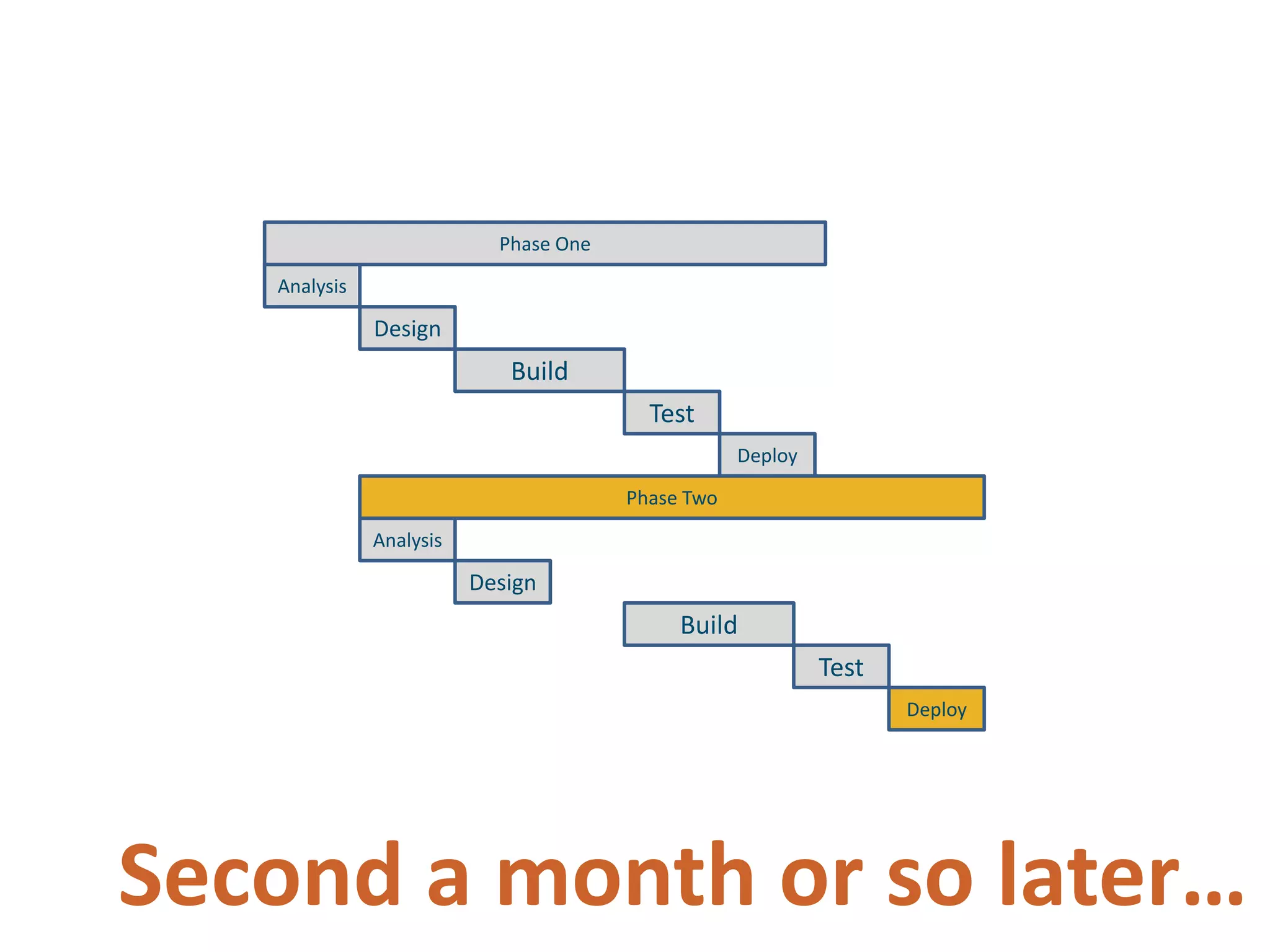 Phase One
Analysis
Design
Build
Test
Deploy
Phase Two
Analysis
Design
Build
Test
Deploy

Second a month or so later…